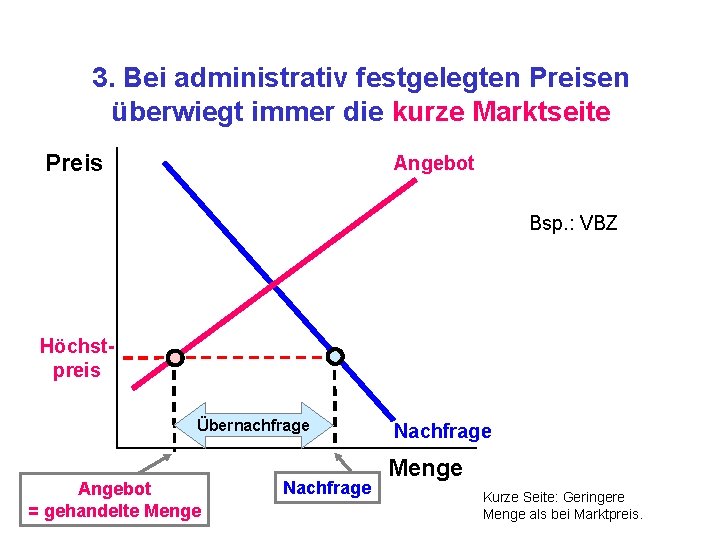 3. Bei administrativ festgelegten Preisen überwiegt immer die kurze Marktseite

Preis

Angebot

Bsp.: VBZ

Höchstpreis

Übernachfrage

Nachfrage

Menge

Angebot = gehandelte Menge

Nachfrage

Kurze Seite: Geringere Menge als bei Marktpreis.